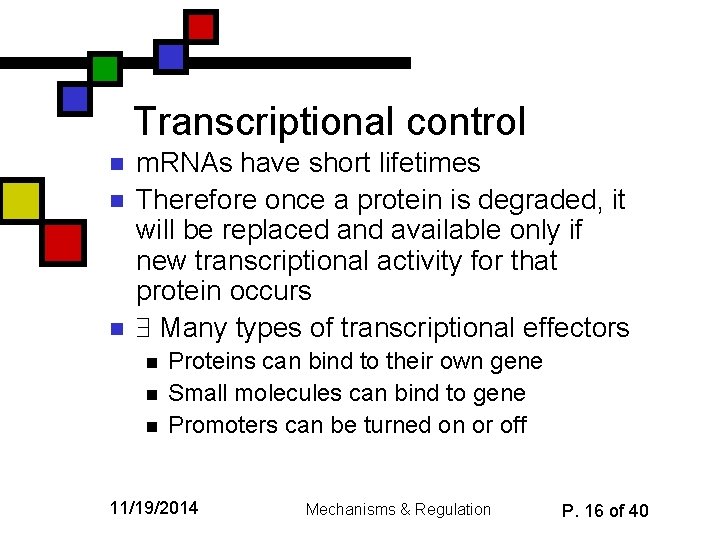 Transcriptional control

- mRNAs have short lifetimes
- Therefore once a protein is degraded, it will be replaced and available only if new transcriptional activity for that protein occurs
- $\exists$ Many types of transcriptional effectors
  - Proteins can bind to their own gene
  - Small molecules can bind to gene
  - Promoters can be turned on or off

11/19/2014 Mechanisms & Regulation P. 16 of 40